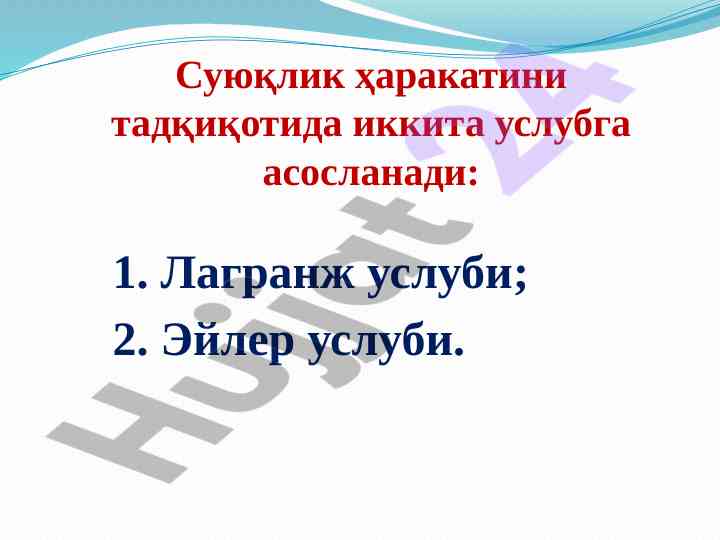 Суюқлик ҳаракатини тадқиқотида иккита услубга асосланади:

1. Лагранж услуби;
2. Эйлер услуби.

Hujjat 24